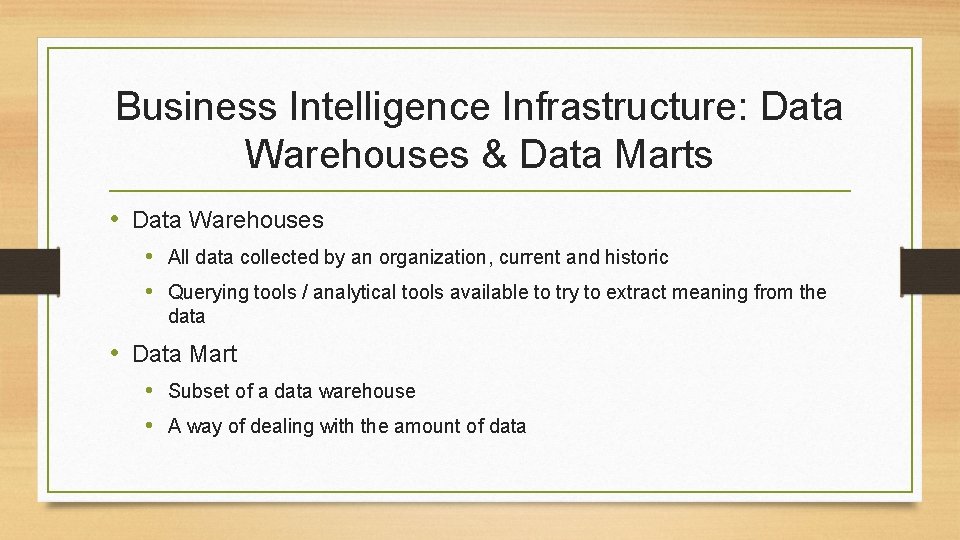 Business Intelligence Infrastructure: Data Warehouses & Data Marts

• Data Warehouses
• All data collected by an organization, current and historic
• Querying tools / analytical tools available to try to extract meaning from the data
• Data Mart
• Subset of a data warehouse
• A way of dealing with the amount of data